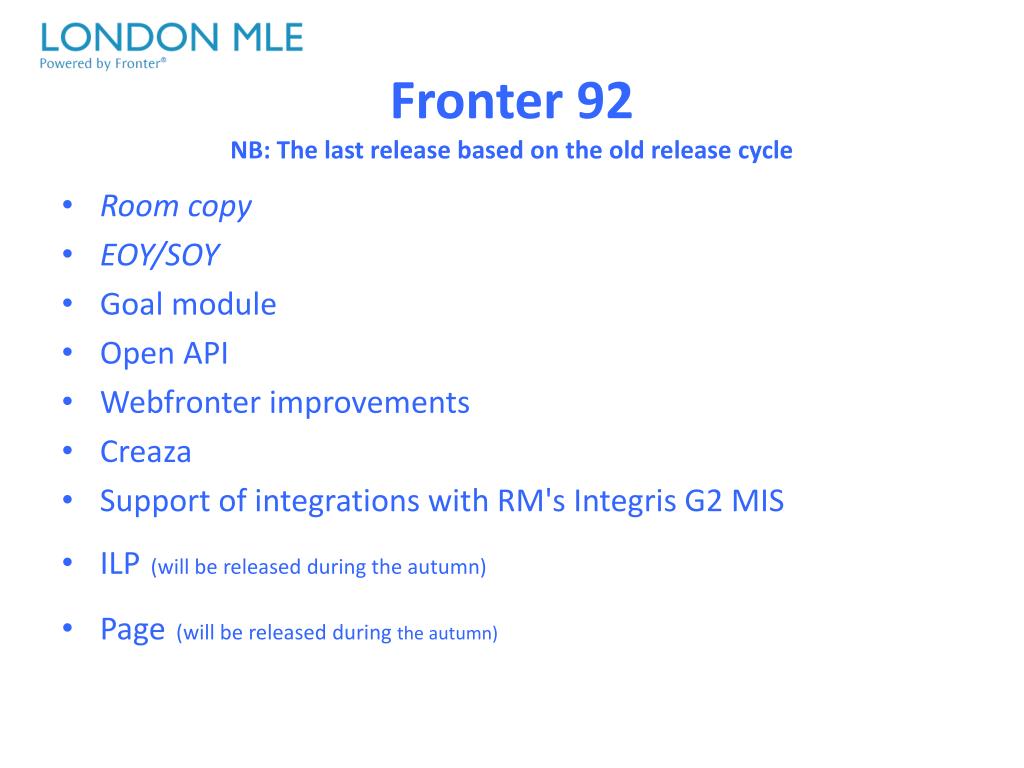 LONDON MLE
Powered by Fronter®

Fronter 92
NB: The last release based on the old release cycle

• Room copy
• EOY/SOY
• Goal module
• Open API
• Webfronter improvements
• Creaza
• Support of integrations with RM's Integris G2 MIS
• ILP (will be released during the autumn)
• Page (will be released during the autumn)